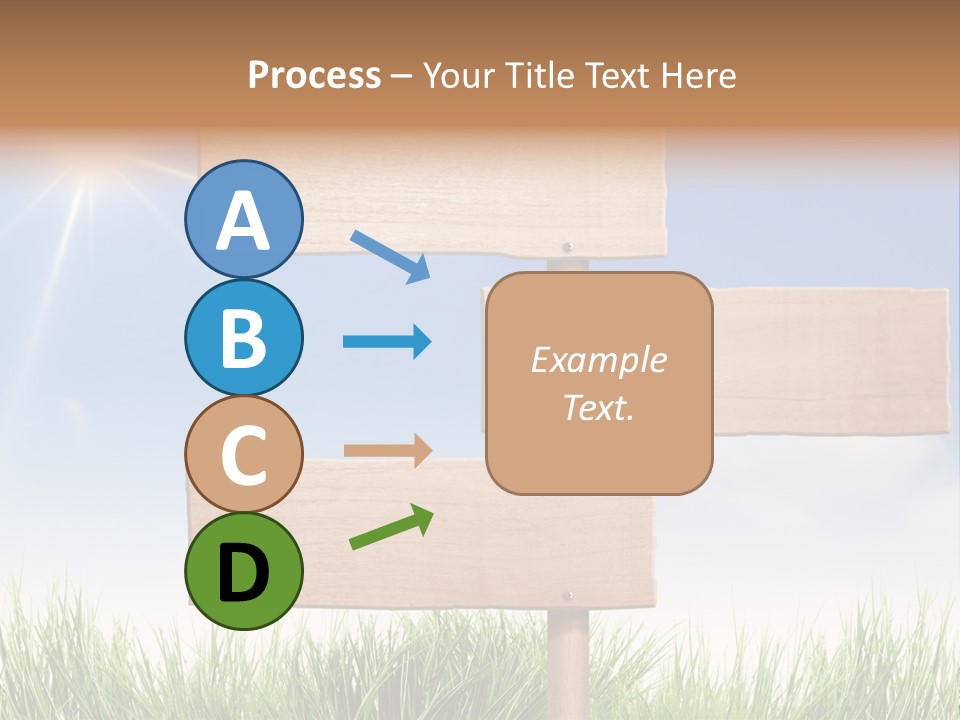 Process – Your Title Text Here

A

B

C

D

Example Text.